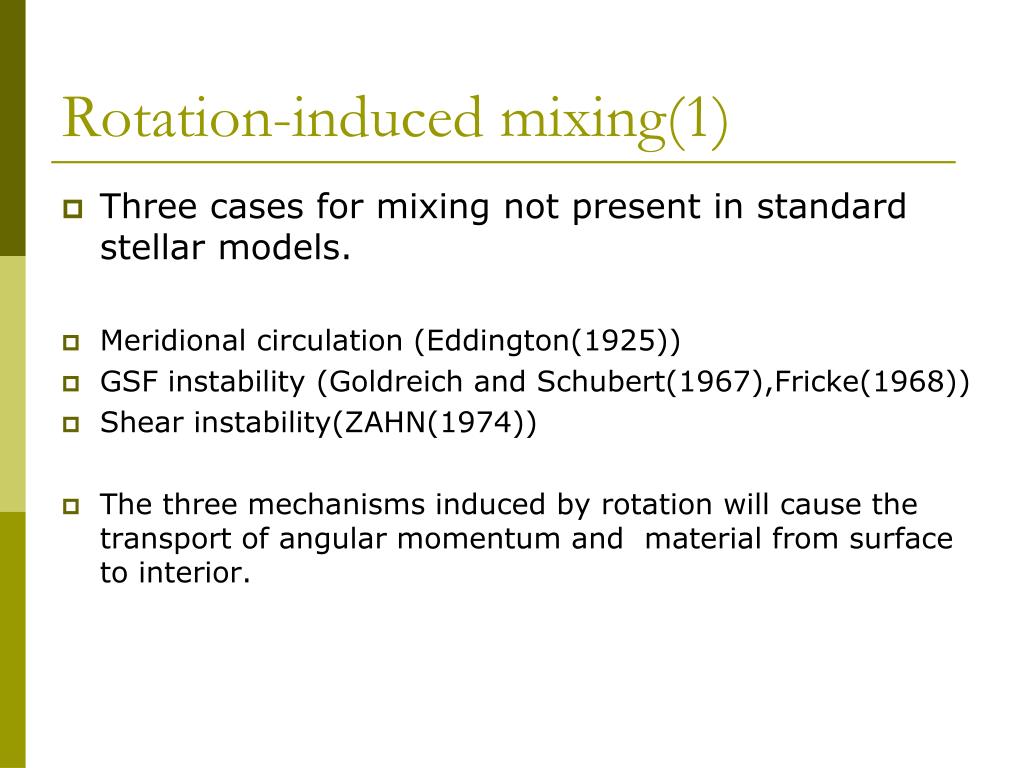 Rotation-induced mixing(1)

Three cases for mixing not present in standard stellar models.

Meridional circulation (Eddington(1925))

GSF instability (Goldreich and Schubert(1967),Fricke(1968))

Shear instability(ZAHN(1974))

The three mechanisms induced by rotation will cause the transport of angular momentum and  material from surface to interior.